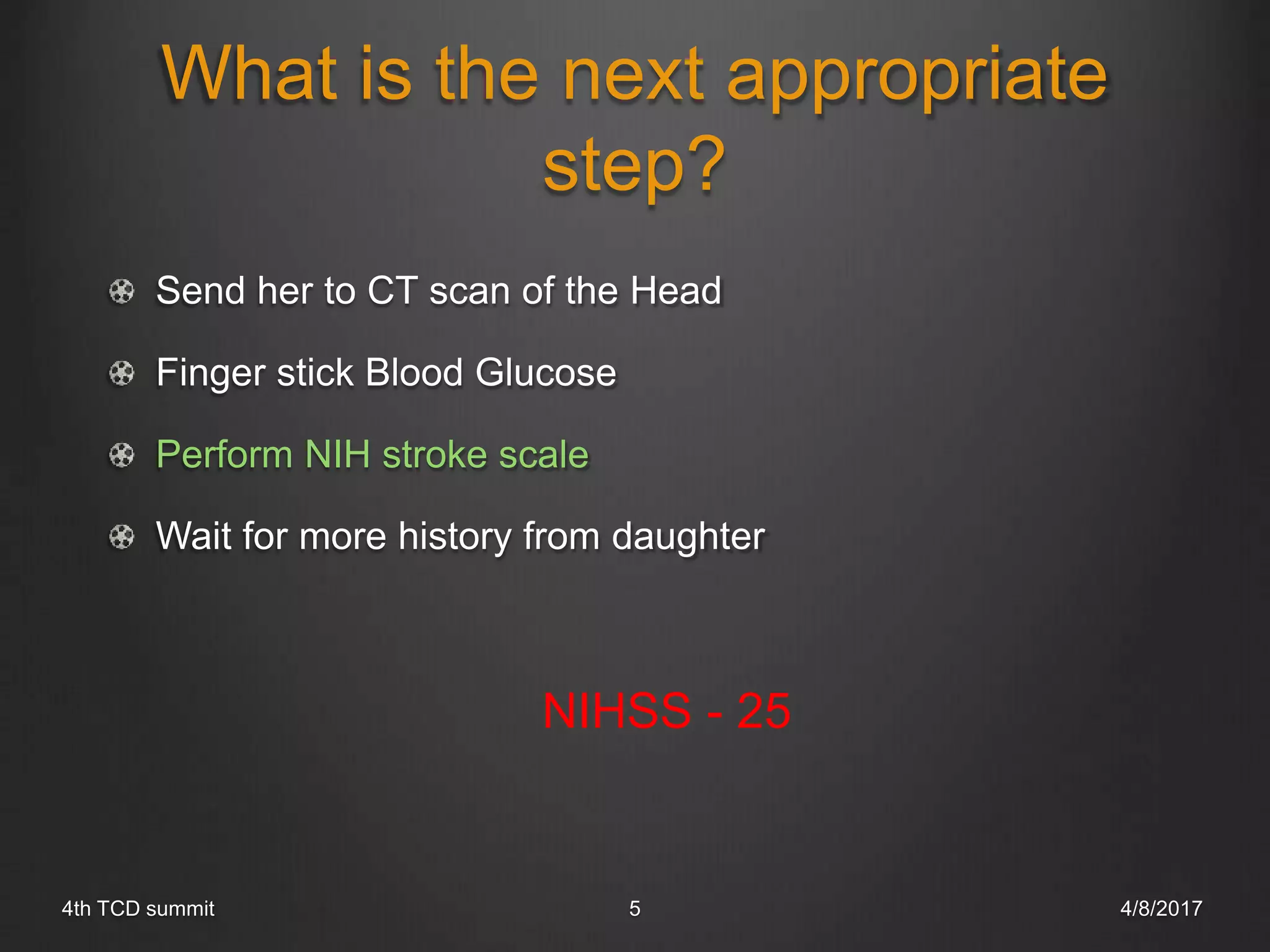 What is the next appropriate step?

Send her to CT scan of the Head

Finger stick Blood Glucose

Perform NIH stroke scale

Wait for more history from daughter

NIHSS - 25

4th TCD summit

5

4/8/2017